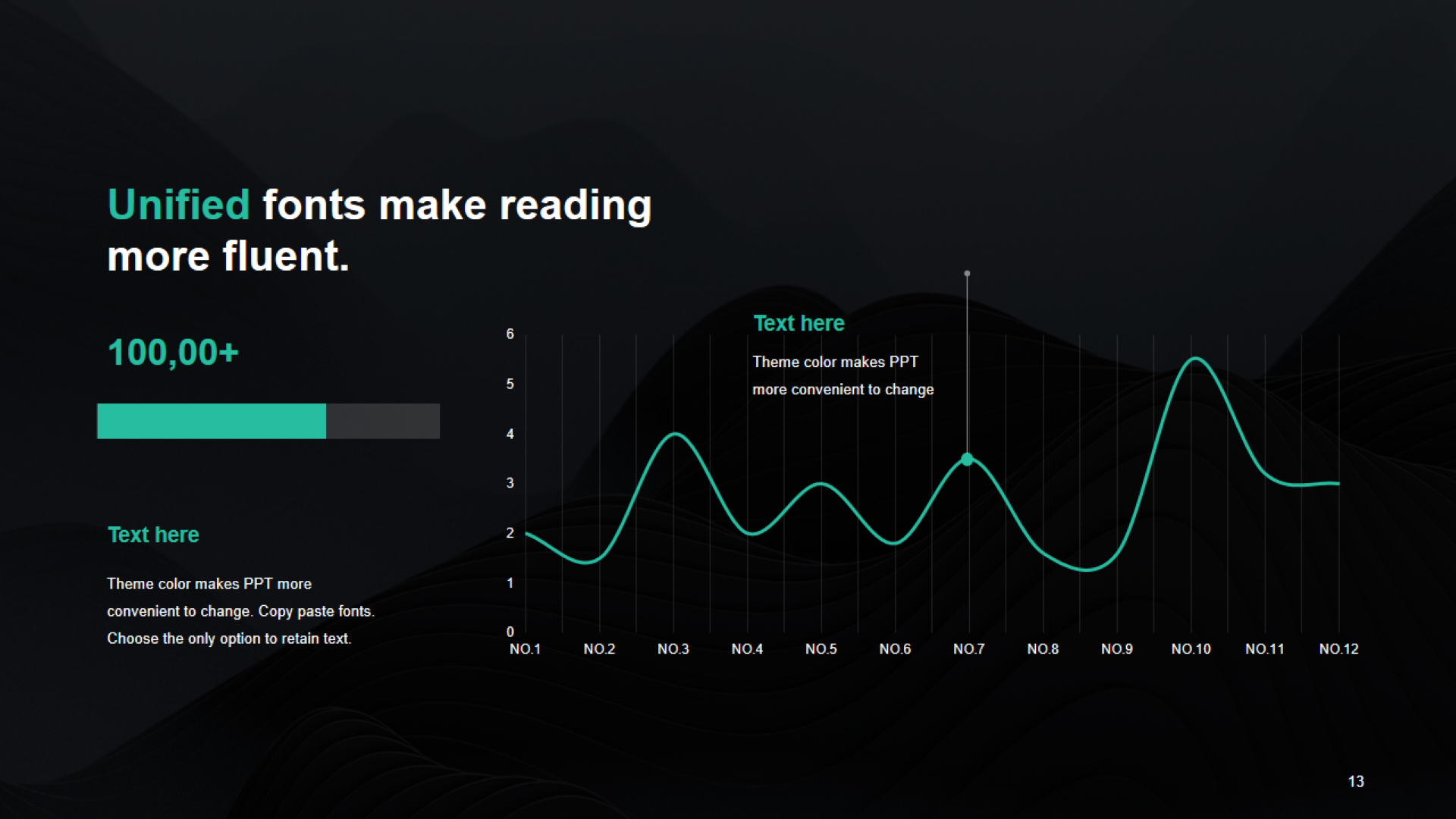 Unified fonts make reading more fluent.

100,00+

Text here

Theme color makes PPT more convenient to change. Copy paste fonts. Choose the only option to retain text.

Text here

Theme color makes PPT more convenient to change

6
5
4
3
2
1
0

NO.1 NO.2 NO.3 NO.4 NO.5 NO.6 NO.7 NO.8 NO.9 NO.10 NO.11 NO.12

13